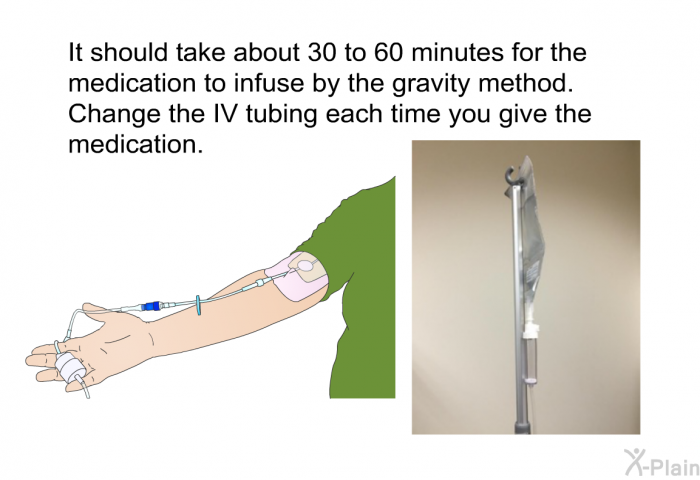 It should take about 30 to 60 minutes for the medication to infuse by the gravity method. Change the IV tubing each time you give the medication.

X-Plain